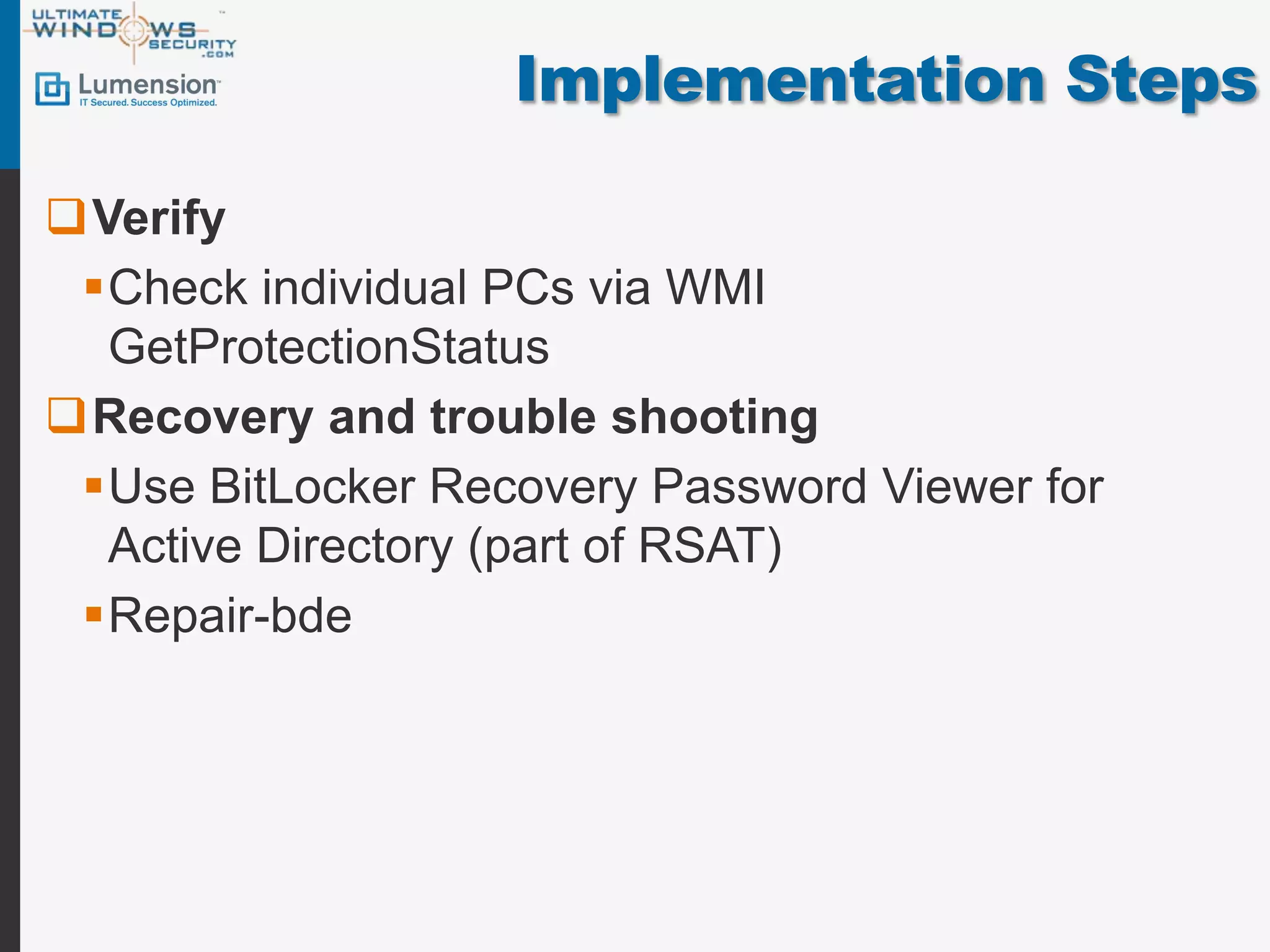 ULTIMATE WINDOWS SECURITY .COM

Lumension IT Secured. Success Optimized.

Implementation Steps

Verify

Check individual PCs via WMI GetProtectionStatus

Recovery and trouble shooting

Use BitLocker Recovery Password Viewer for Active Directory (part of RSAT)

Repair-bde